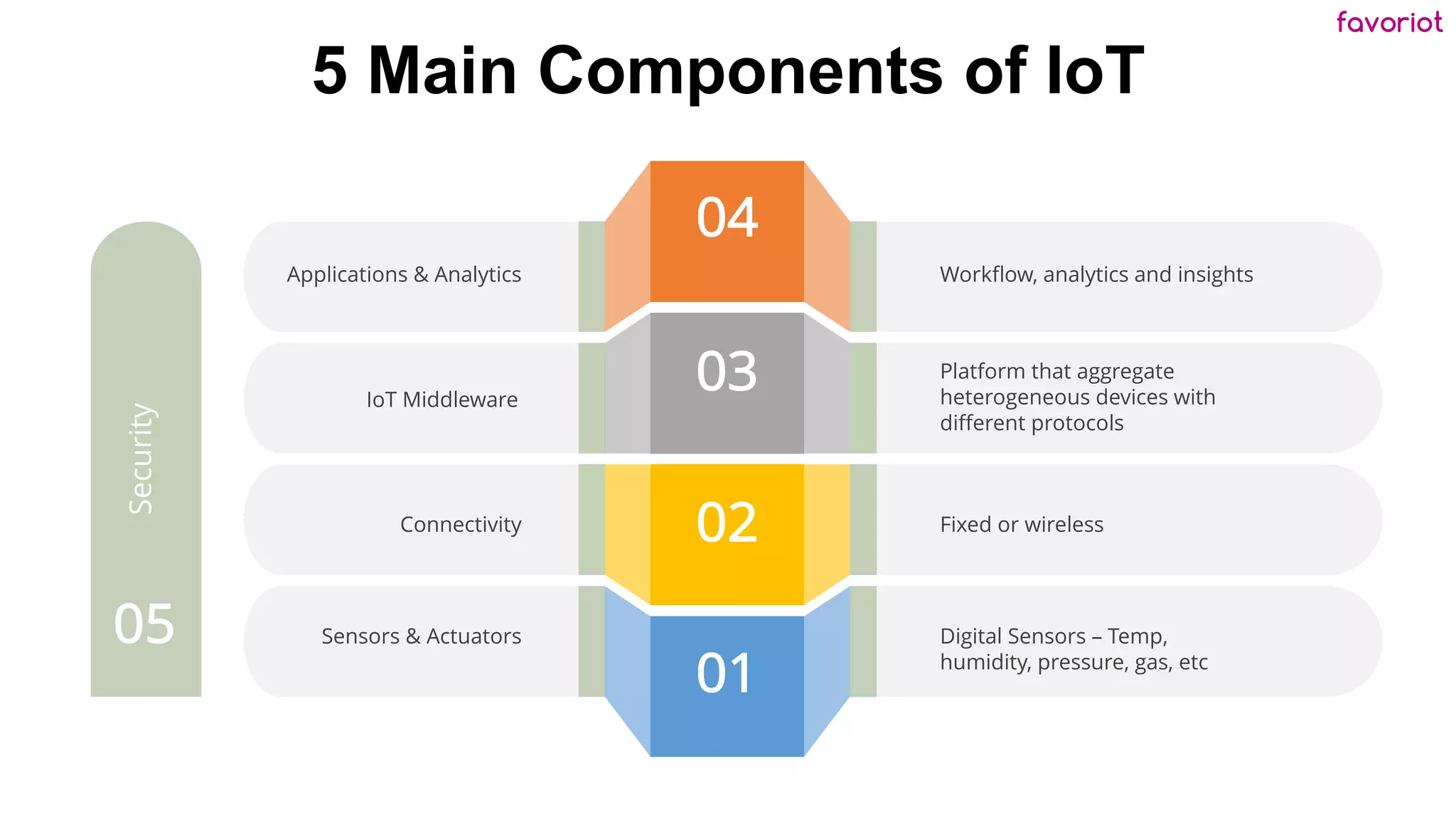 favoriot

5 Main Components of IoT

Security

05

Applications & Analytics

04

Workflow, analytics and insights

IoT Middleware

03

Platform that aggregate heterogeneous devices with different protocols

Connectivity

02

Fixed or wireless

Sensors & Actuators

01

Digital Sensors – Temp, humidity, pressure, gas, etc